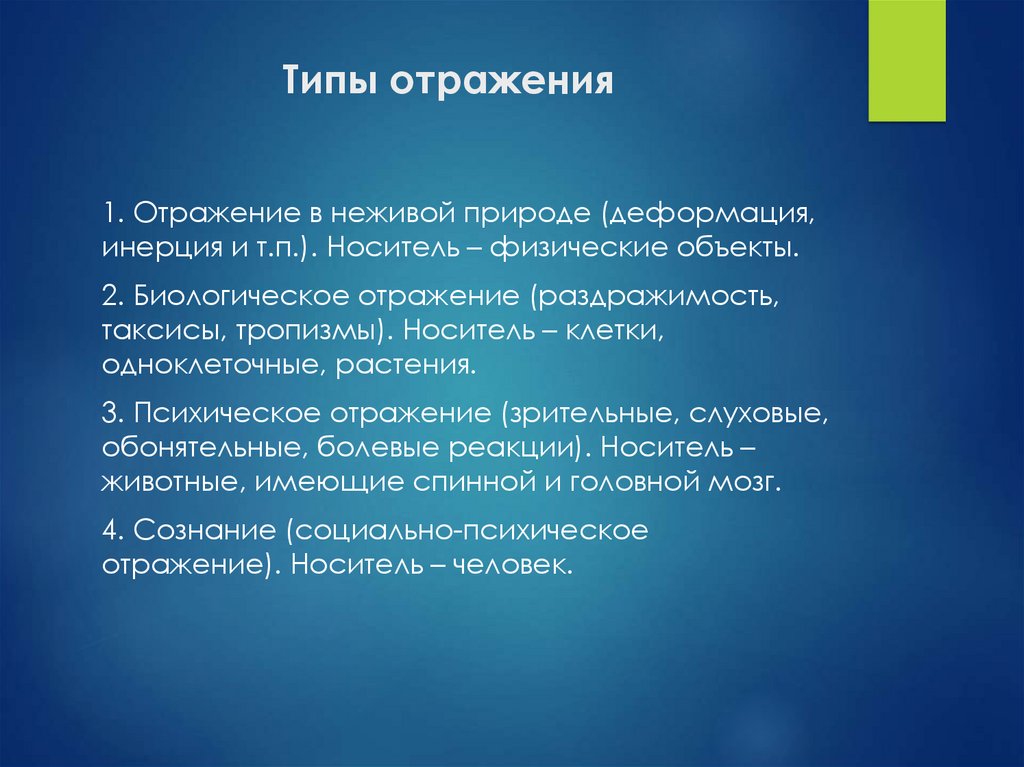 Типы отражения

1. Отражение в неживой природе (деформация, инерция и т.п.). Носитель – физические объекты.

2. Биологическое отражение (раздражимость, таксисы, тропизмы). Носитель – клетки, одноклеточные, растения.

3. Психическое отражение (зрительные, слуховые, обонятельные, болевые реакции). Носитель – животные, имеющие спинной и головной мозг.

4. Сознание (социально-психическое отражение). Носитель – человек.